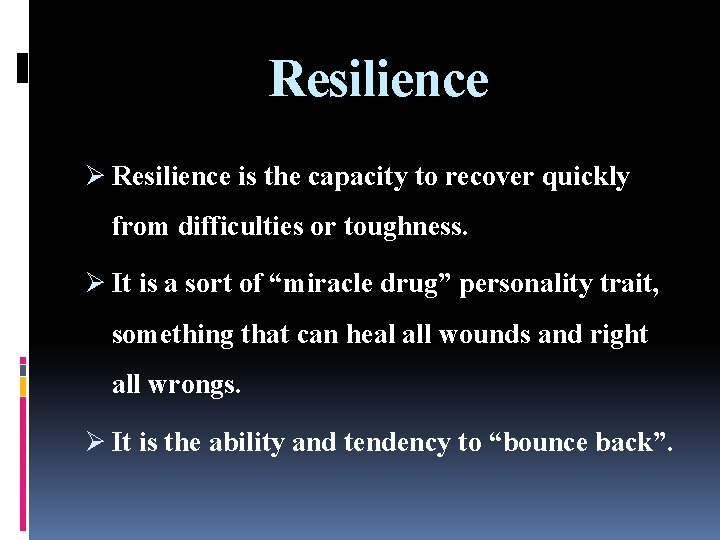 Resilience

➢ Resilience is the capacity to recover quickly from difficulties or toughness.

➢ It is a sort of “miracle drug” personality trait, something that can heal all wounds and right all wrongs.

➢ It is the ability and tendency to “bounce back”.